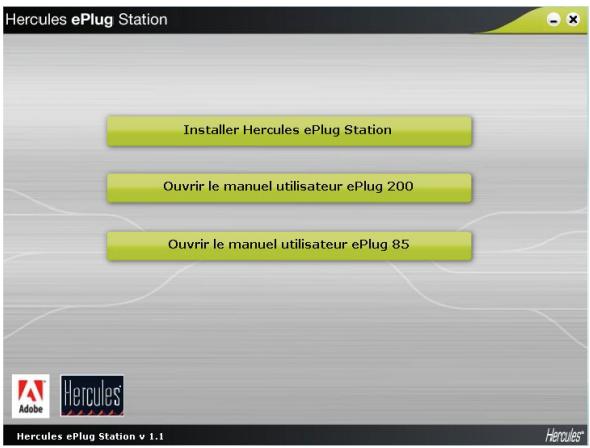 Hercules ePlug Station

Installer Hercules ePlug Station

Ouvrir le manuel utilisateur ePlug 200

Ouvrir le manuel utilisateur ePlug 85

Adobe

Hercules

Hercules ePlug Station v 1.1

Hercules